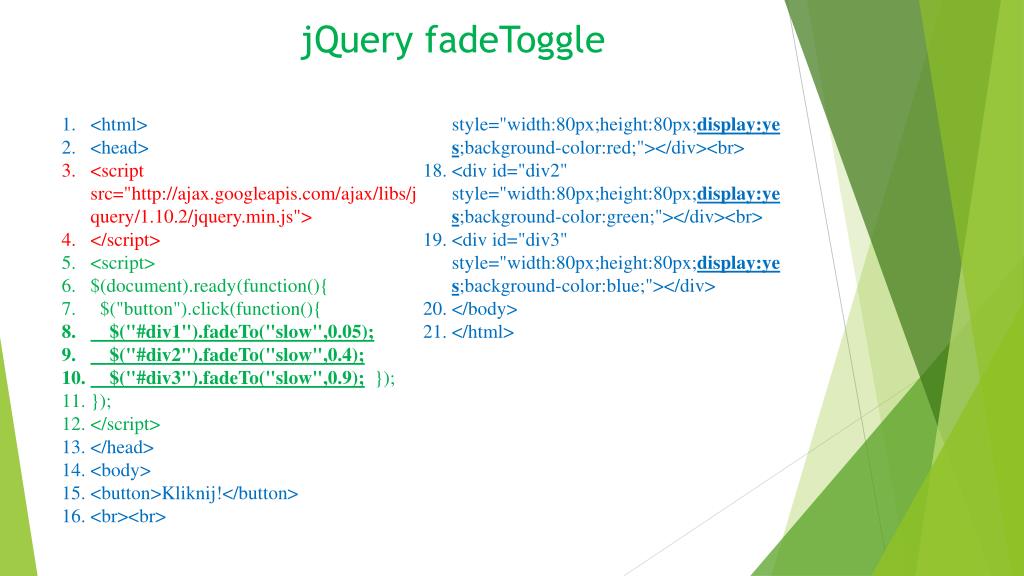 jQuery fadeToggle

1. <html>
2. <head>
3. <script src="http://ajax.googleapis.com/ajax/libs/jquery/1.10.2/jquery.min.js">
4. </script>
5. <script>
6. $(document).ready(function(){
7. $("button").click(function(){
8. $("#div1").fadeTo("slow",0.05);
9. $("#div2").fadeTo("slow",0.4);
10. $("#div3").fadeTo("slow",0.9); });
11. });
12. </script>
13. </head>
14. <body>
15. <button>Kliknij!</button>
16. <br><br>

style="width:80px;height:80px;display:yes;background-color:red;"></div><br>
18. <div id="div2" style="width:80px;height:80px;display:yes;background-color:green;"></div><br>
19. <div id="div3" style="width:80px;height:80px;display:yes;background-color:blue;"></div>
20. </body>
21. </html>